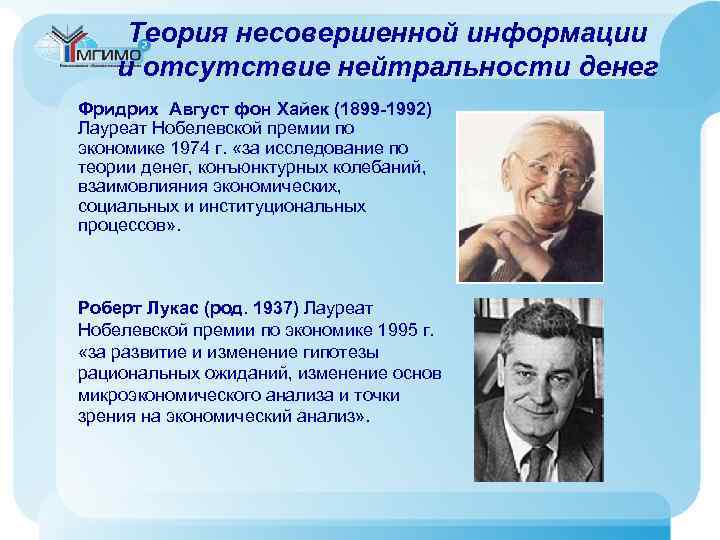 МГИМО

Теория несовершенной информации и отсутствие нейтральности денег

Фридрих Август фон Хайек (1899-1992) Лауреат Нобелевской премии по экономике 1974 г. «за исследование по теории денег, конъюнктурных колебаний, взаимовлияния экономических, социальных и институциональных процессов».

Роберт Лукас (род. 1937) Лауреат Нобелевской премии по экономике 1995 г. «за развитие и изменение гипотезы рациональных ожиданий, изменение основ микроэкономического анализа и точки зрения на экономический анализ».